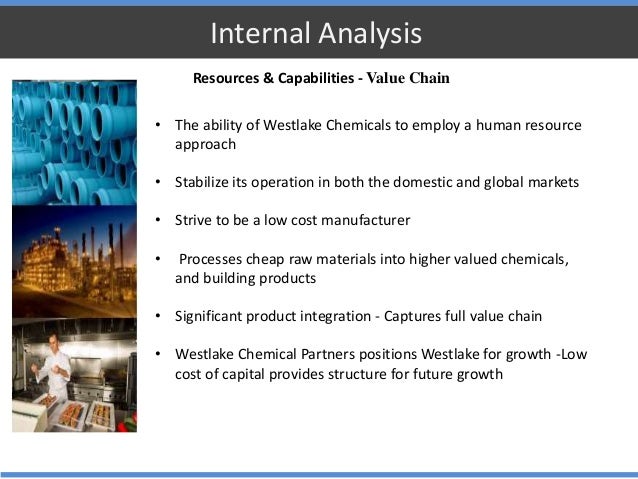 Internal Analysis

Resources & Capabilities - Value Chain

• The ability of Westlake Chemicals to employ a human resource approach

• Stabilize its operation in both the domestic and global markets

• Strive to be a low cost manufacturer

• Processes cheap raw materials into higher valued chemicals, and building products

• Significant product integration - Captures full value chain

• Westlake Chemical Partners positions Westlake for growth -Low cost of capital provides structure for future growth